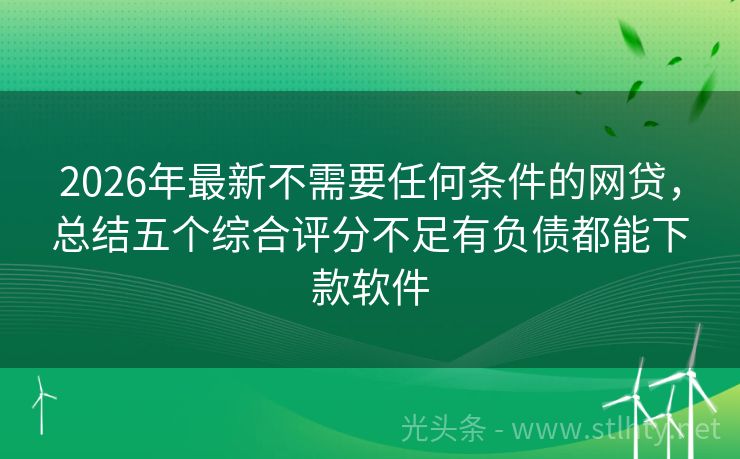 2026年最新不需要任何条件的网贷，总结五个综合评分不足有负债都能下款软件

光头条 - www.stlhty.net